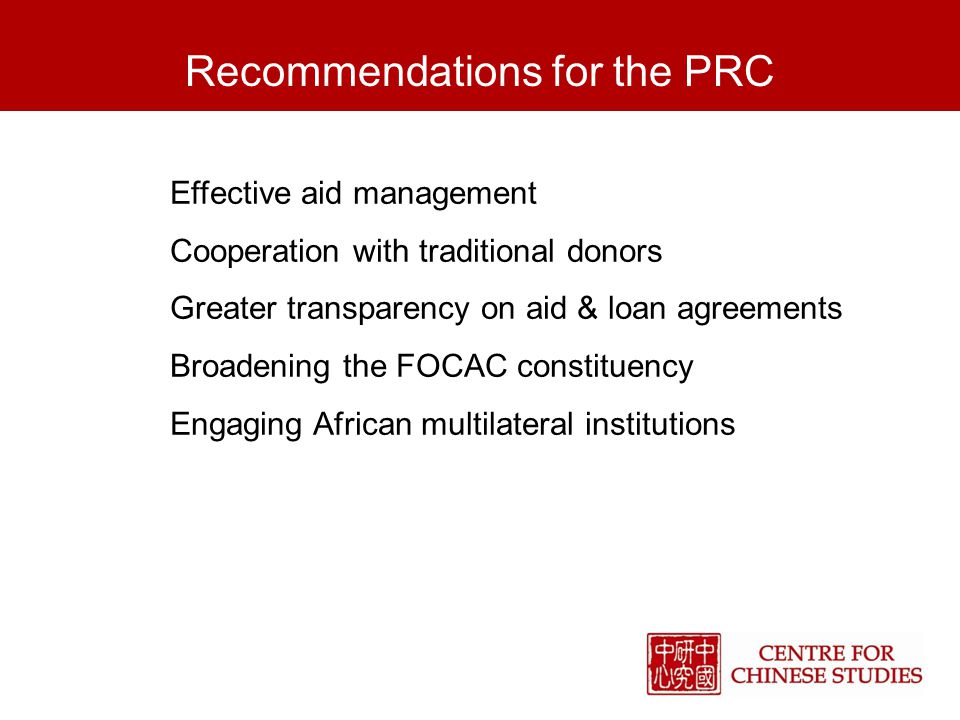 Recommendations for the PRC

Effective aid management

Cooperation with traditional donors

Greater transparency on aid & loan agreements

Broadening the FOCAC constituency

Engaging African multilateral institutions

中國研究中心

CENTRE FOR CHINESE STUDIES